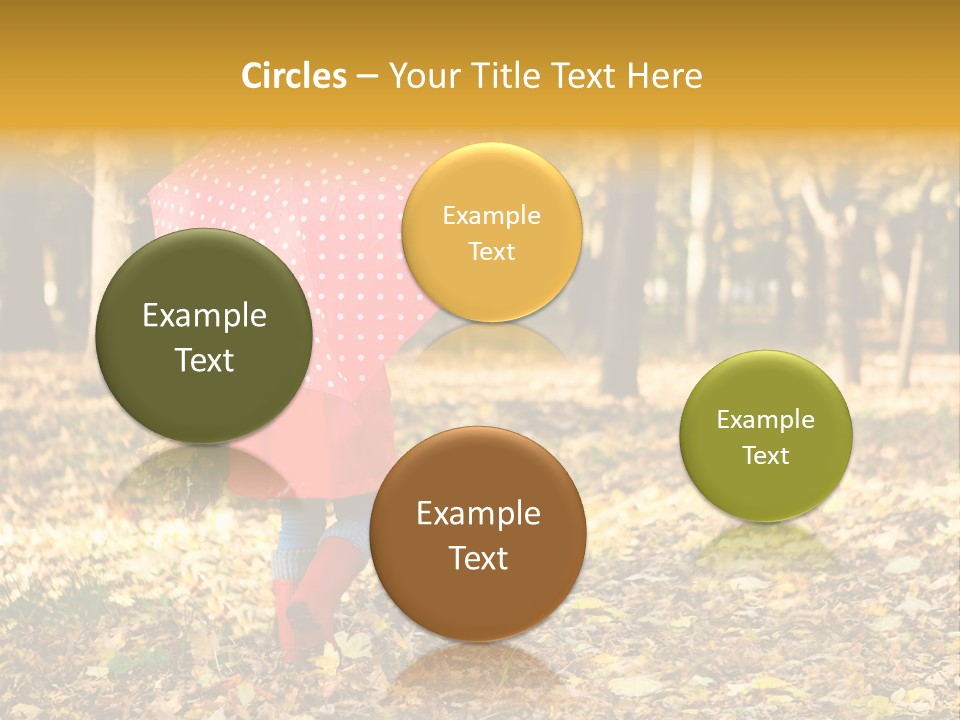 Circles – Your Title Text Here

Example Text

Example Text

Example Text

Example Text